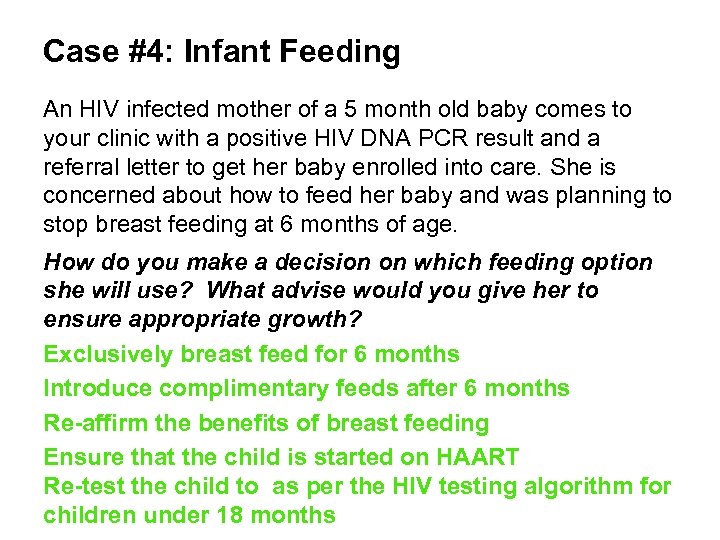 Case #4: Infant Feeding

An HIV infected mother of a 5 month old baby comes to your clinic with a positive HIV DNA PCR result and a referral letter to get her baby enrolled into care. She is concerned about how to feed her baby and was planning to stop breast feeding at 6 months of age.

How do you make a decision on which feeding option she will use? What advise would you give her to ensure appropriate growth?

Exclusively breast feed for 6 months

Introduce complimentary feeds after 6 months

Re-affirm the benefits of breast feeding

Ensure that the child is started on HAART
Re-test the child to as per the HIV testing algorithm for children under 18 months